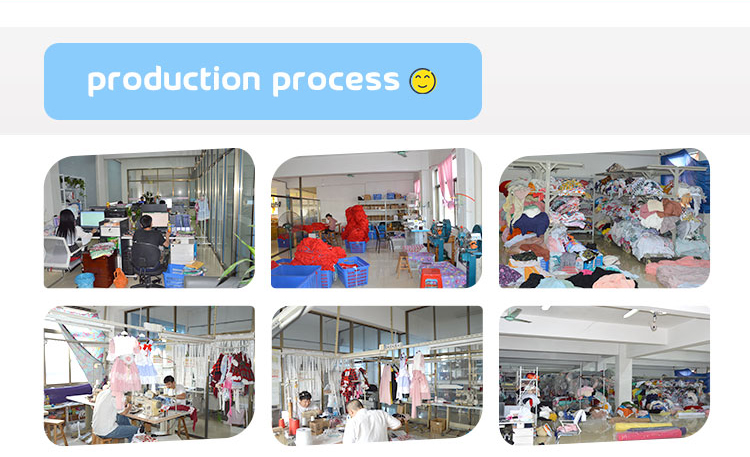 production process